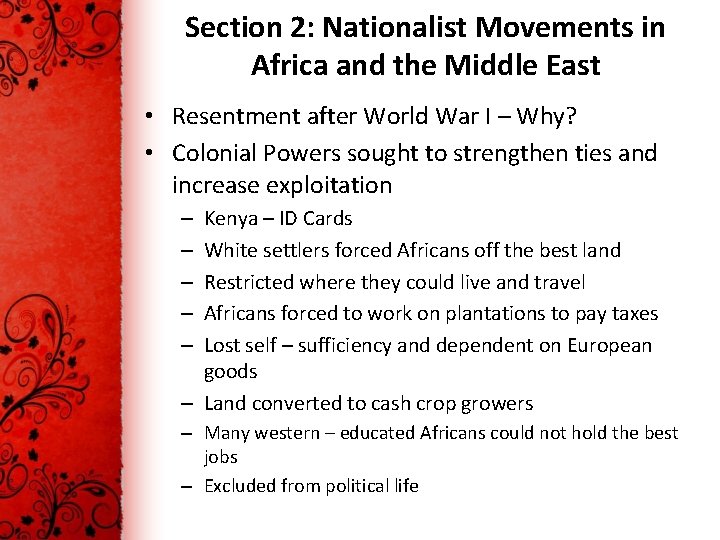 Section 2: Nationalist Movements in Africa and the Middle East

• Resentment after World War I – Why?
• Colonial Powers sought to strengthen ties and increase exploitation
– Kenya – ID Cards
– White settlers forced Africans off the best land
– Restricted where they could live and travel
– Africans forced to work on plantations to pay taxes
– Lost self – sufficiency and dependent on European goods
– Land converted to cash crop growers
– Many western – educated Africans could not hold the best jobs
– Excluded from political life